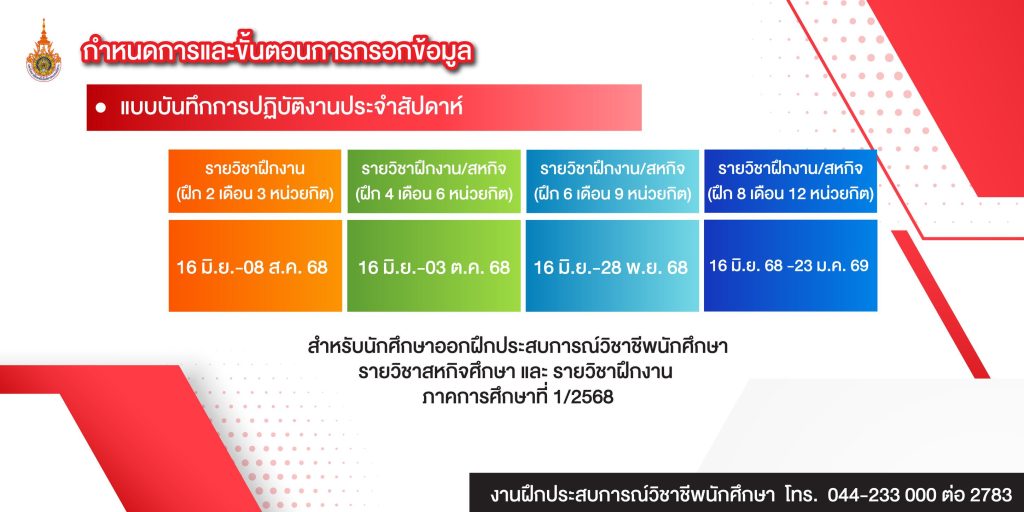 กำหนดการและขั้นตอนการกรอกข้อมูล

● แบบบันทึกการปฏิบัติงานประจำสัปดาห์

| รายวิชาฝึกงาน (ฝึก 2 เดือน 3 หน่วยกิต) | รายวิชาฝึกงาน/สหกิจ (ฝึก 4 เดือน 6 หน่วยกิต) | รายวิชาฝึกงาน/สหกิจ (ฝึก 6 เดือน 9 หน่วยกิต) | รายวิชาฝึกงาน/สหกิจ (ฝึก 8 เดือน 12 หน่วยกิต) |
|---|---|---|---|
| 16 มิ.ย.-08 ส.ค. 68 | 16 มิ.ย.-03 ต.ค. 68 | 16 มิ.ย.-28 พ.ย. 68 | 16 มิ.ย. 68 -23 ม.ค. 69 |

สำหรับนักศึกษาออกฝึกประสบการณ์วิชาชีพนักศึกษา
รายวิชาสหกิจศึกษา และ รายวิชาฝึกงาน
ภาคการศึกษาที่ 1/2568

งานฝึกประสบการณ์วิชาชีพนักศึกษา โทร. 044-233 000 ต่อ 2783